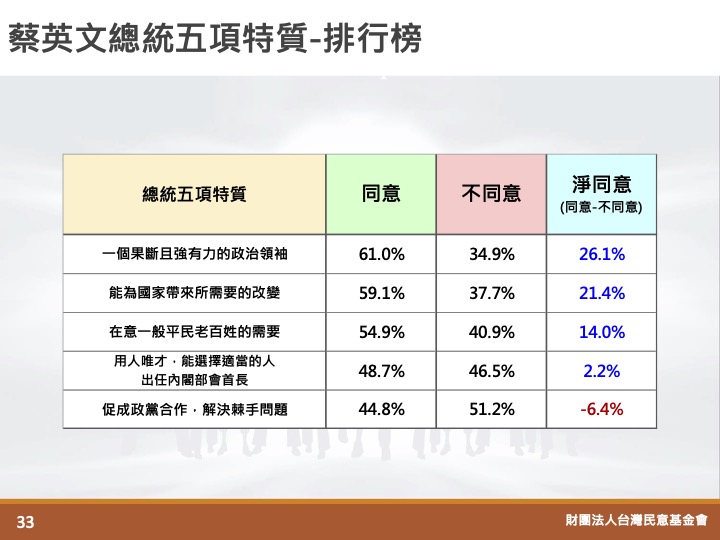 蔡英文總統五項特質-排行榜

| 總統五項特質 | 同意 | 不同意 | 淨同意 (同意-不同意) |
|---|---|---|---|
| 一個果斷且強有力的政治領袖 | 61.0% | 34.9% | 26.1% |
| 能為國家帶來所需要的改變 | 59.1% | 37.7% | 21.4% |
| 在意一般平民老百姓的需要 | 54.9% | 40.9% | 14.0% |
| 用人唯才，能選擇適當的人出任內閣部會首長 | 48.7% | 46.5% | 2.2% |
| 促成政黨合作，解決棘手問題 | 44.8% | 51.2% | -6.4% |

33

財團法人台灣民意基金會